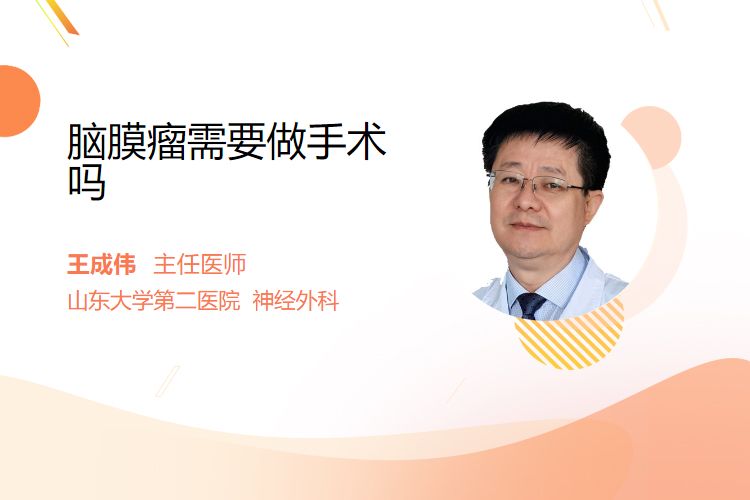 脑膜瘤需要做手术吗

王成伟　主任医师
山东大学第二医院　神经外科